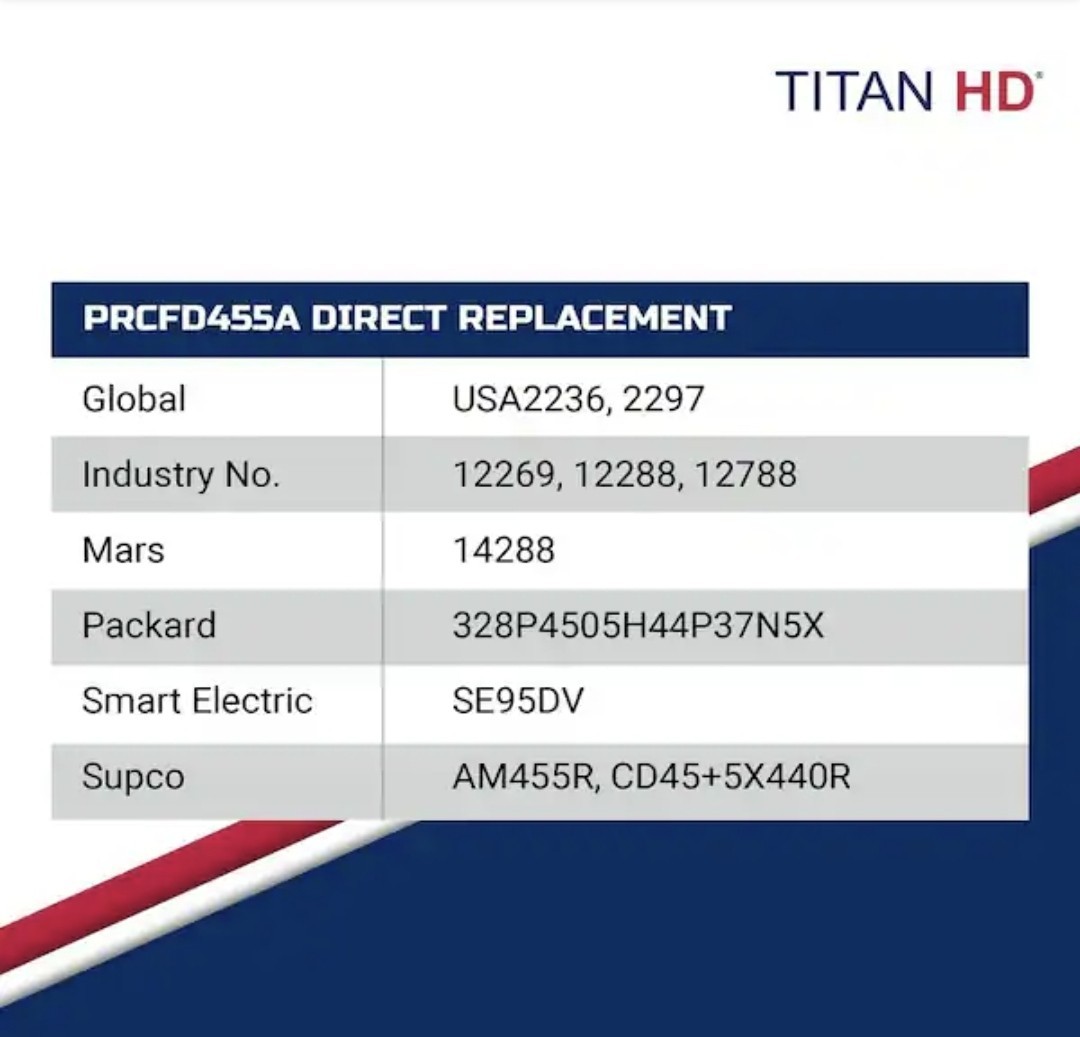 TITAN HD®

| PRCFD455A DIRECT REPLACEMENT | |
|---|---|
| Global | USA2236, 2297 |
| Industry No. | 12269, 12288, 12788 |
| Mars | 14288 |
| Packard | 328P4505H44P37N5X |
| Smart Electric | SE95DV |
| Supco | AM455R, CD45+5X440R |